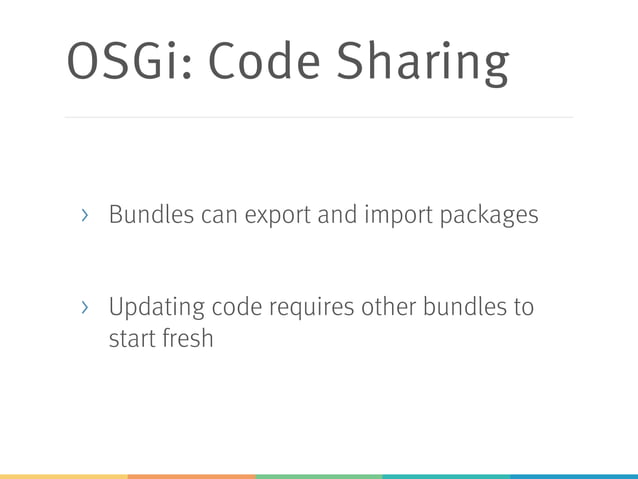 OSGi: Code Sharing

› Bundles can export and import packages

› Updating code requires other bundles to start fresh